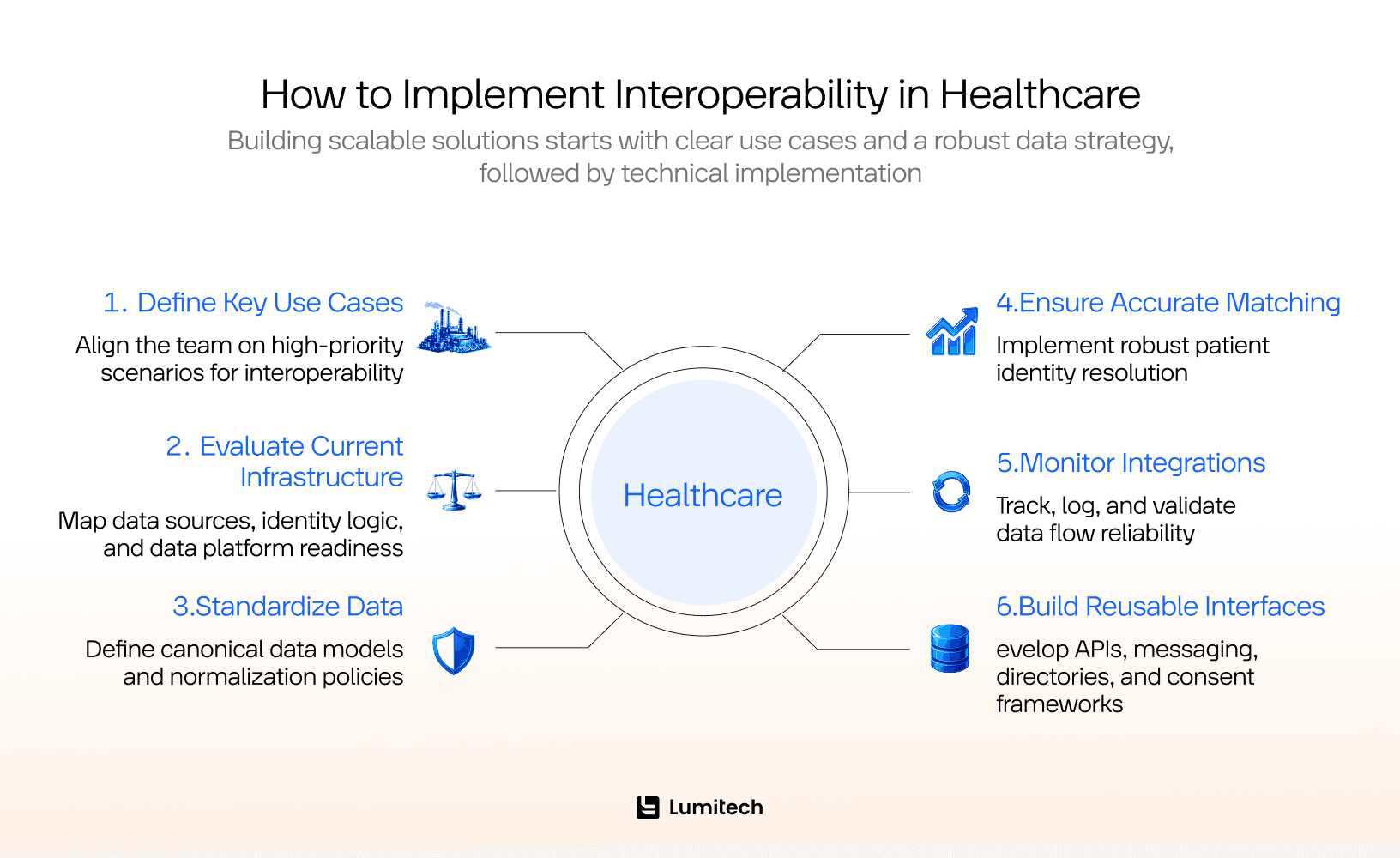 How to Implement Interoperability in Healthcare

Building scalable solutions starts with clear use cases and a robust data strategy, followed by technical implementation

1. Define Key Use Cases

Align the team on high-priority scenarios for interoperability

2. Evaluate Current Infrastructure

Map data sources, identity logic, and data platform readiness

3.Standardize Data

Define canonical data models and normalization policies

Healthcare

4.Ensure Accurate Matching

Implement robust patient identity resolution

5.Monitor Integrations

Track, log, and validate data flow reliability

6.Build Reusable Interfaces

evelop APIs, messaging, directories, and consent frameworks

Lumitech